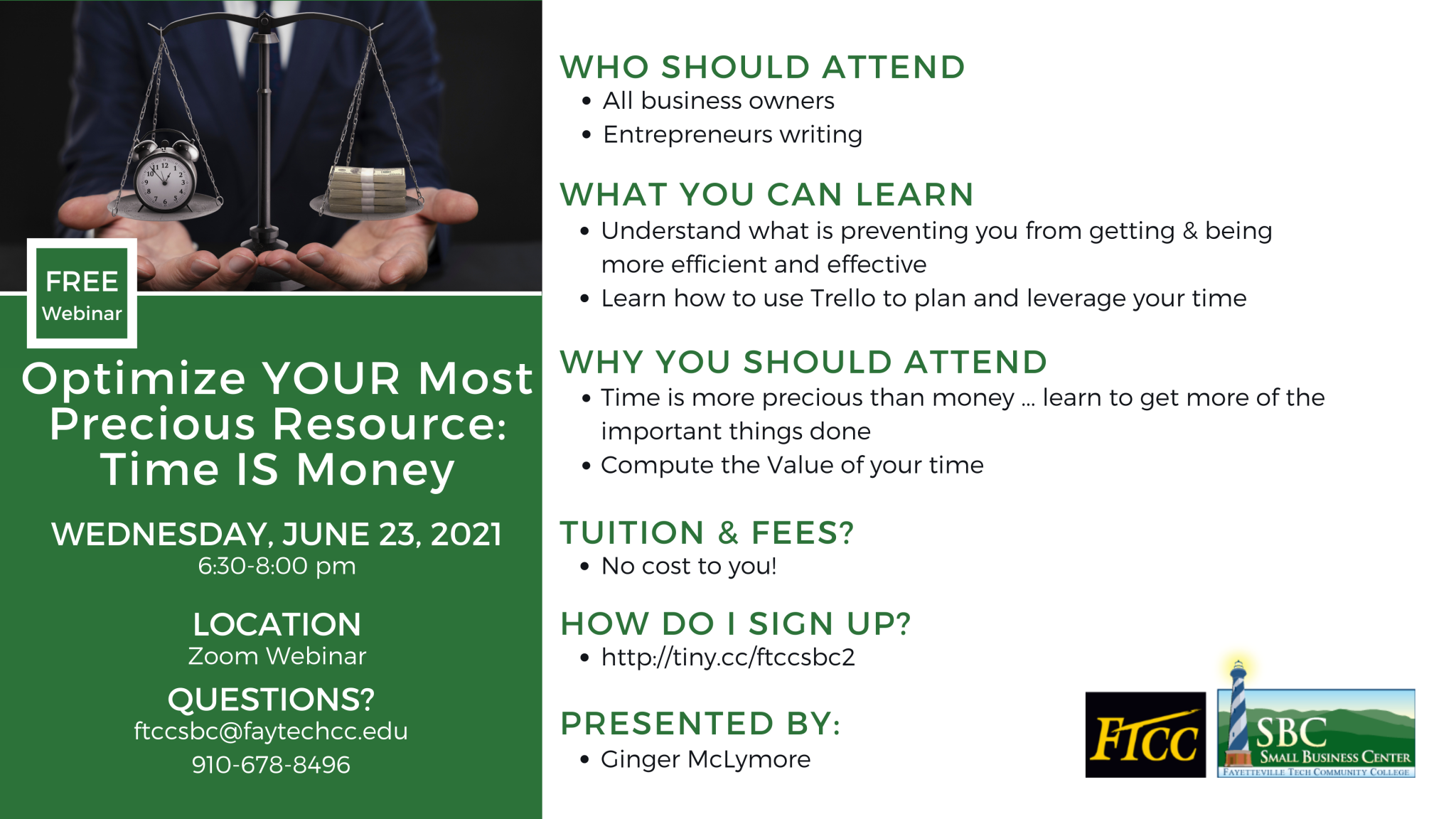 FREE
Webinar

Optimize YOUR Most Precious Resource: Time IS Money

WEDNESDAY, JUNE 23, 2021
6:30-8:00 pm

LOCATION
Zoom Webinar

QUESTIONS?
ftccsbc@faytechcc.edu
910-678-8496

WHO SHOULD ATTEND
• All business owners
• Entrepreneurs writing

WHAT YOU CAN LEARN
• Understand what is preventing you from getting & being more efficient and effective
• Learn how to use Trello to plan and leverage your time

WHY YOU SHOULD ATTEND
• Time is more precious than money ... learn to get more of the important things done
• Compute the Value of your time

TUITION & FEES?
• No cost to you!

HOW DO I SIGN UP?
• http://tiny.cc/ftccsbc2

PRESENTED BY:
• Ginger McLymore

FTCC

SBC
SMALL BUSINESS CENTER
FAYETTEVILLE TECH COMMUNITY COLLEGE